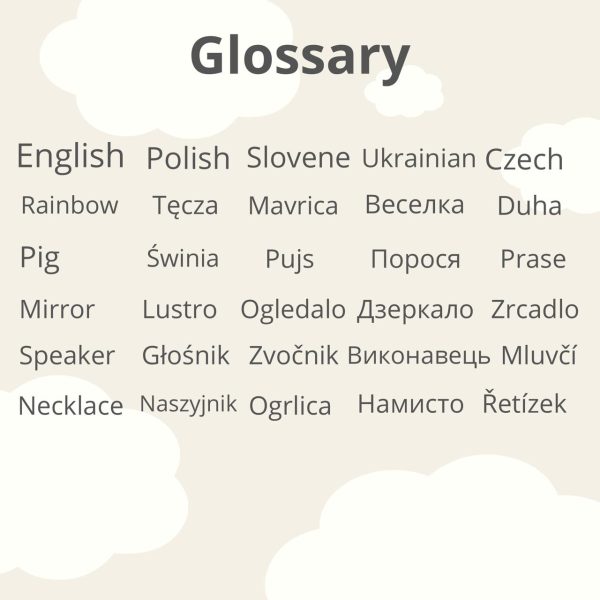 Glossary

| English | Polish | Slovene | Ukrainian | Czech |
|---|---|---|---|---|
| Rainbow | Tęcza | Mavrica | Веселка | Duha |
| Pig | Świnia | Pujs | Порося | Prase |
| Mirror | Lustro | Ogledalo | Дзеркало | Zrcadlo |
| Speaker | Głośnik | Zvočnik | Виконавець | Mluvčí |
| Necklace | Naszyjnik | Ogrlica | Намисто | Řetízek |